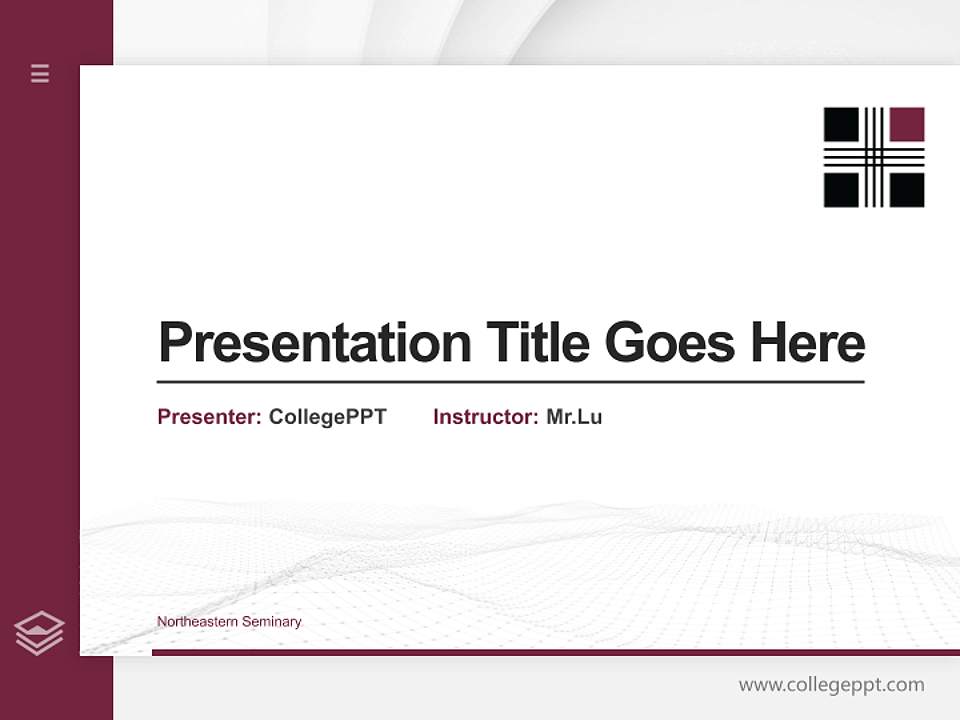 Presentation Title Goes Here

Presenter: CollegePPT Instructor: Mr.Lu

Northeastern Seminary

www.collegeppt.com